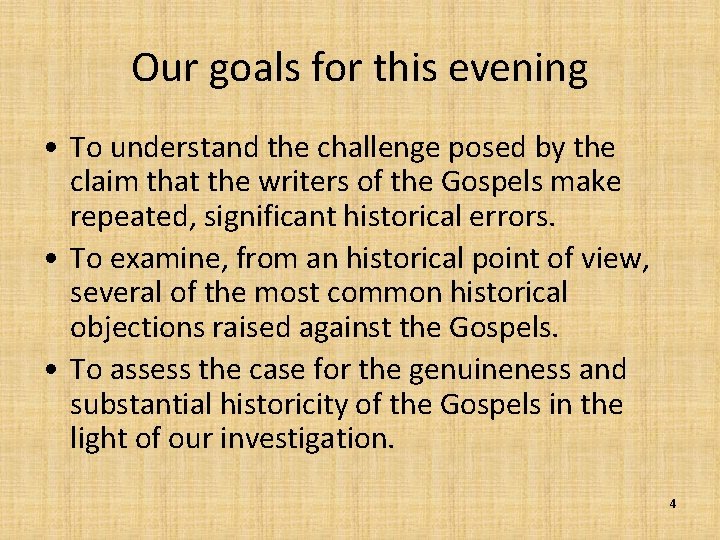 Our goals for this evening

• To understand the challenge posed by the claim that the writers of the Gospels make repeated, significant historical errors.
• To examine, from an historical point of view, several of the most common historical objections raised against the Gospels.
• To assess the case for the genuineness and substantial historicity of the Gospels in the light of our investigation.

4